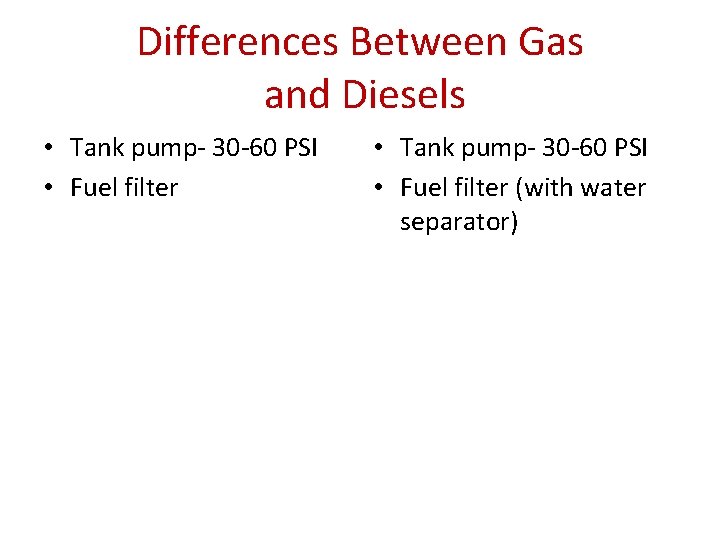 Differences Between Gas and Diesels

• Tank pump- 30-60 PSI
• Fuel filter

• Tank pump- 30-60 PSI
• Fuel filter (with water separator)